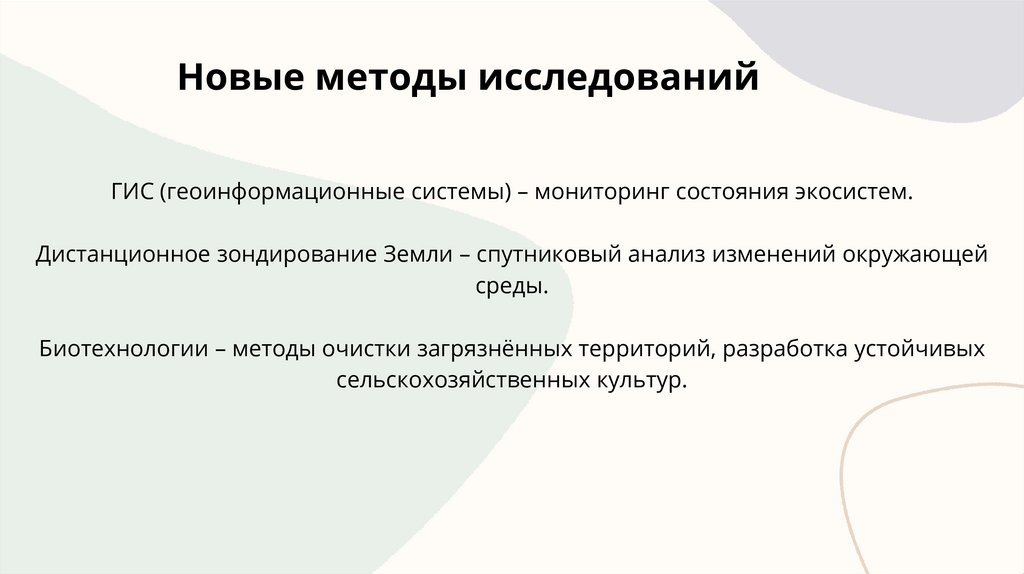 Новые методы исследований

ГИС (геоинформационные системы) – мониторинг состояния экосистем.

Дистанционное зондирование Земли – спутниковый анализ изменений окружающей среды.

Биотехнологии – методы очистки загрязнённых территорий, разработка устойчивых сельскохозяйственных культур.